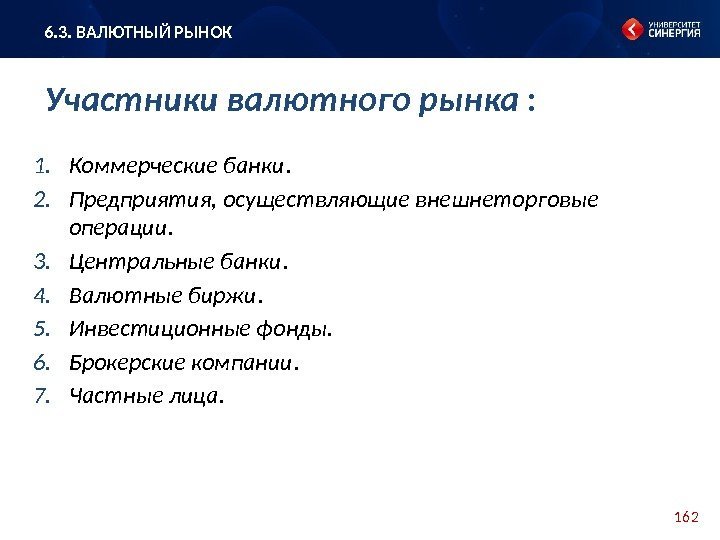 6.3. ВАЛЮТНЫЙ РЫНОК

УНИВЕРСИТЕТ СИНЕРГИЯ

Участники валютного рынка :

1. Коммерческие банки.
2. Предприятия, осуществляющие внешнеторговые операции.
3. Центральные банки.
4. Валютные биржи.
5. Инвестиционные фонды.
6. Брокерские компании.
7. Частные лица.

162